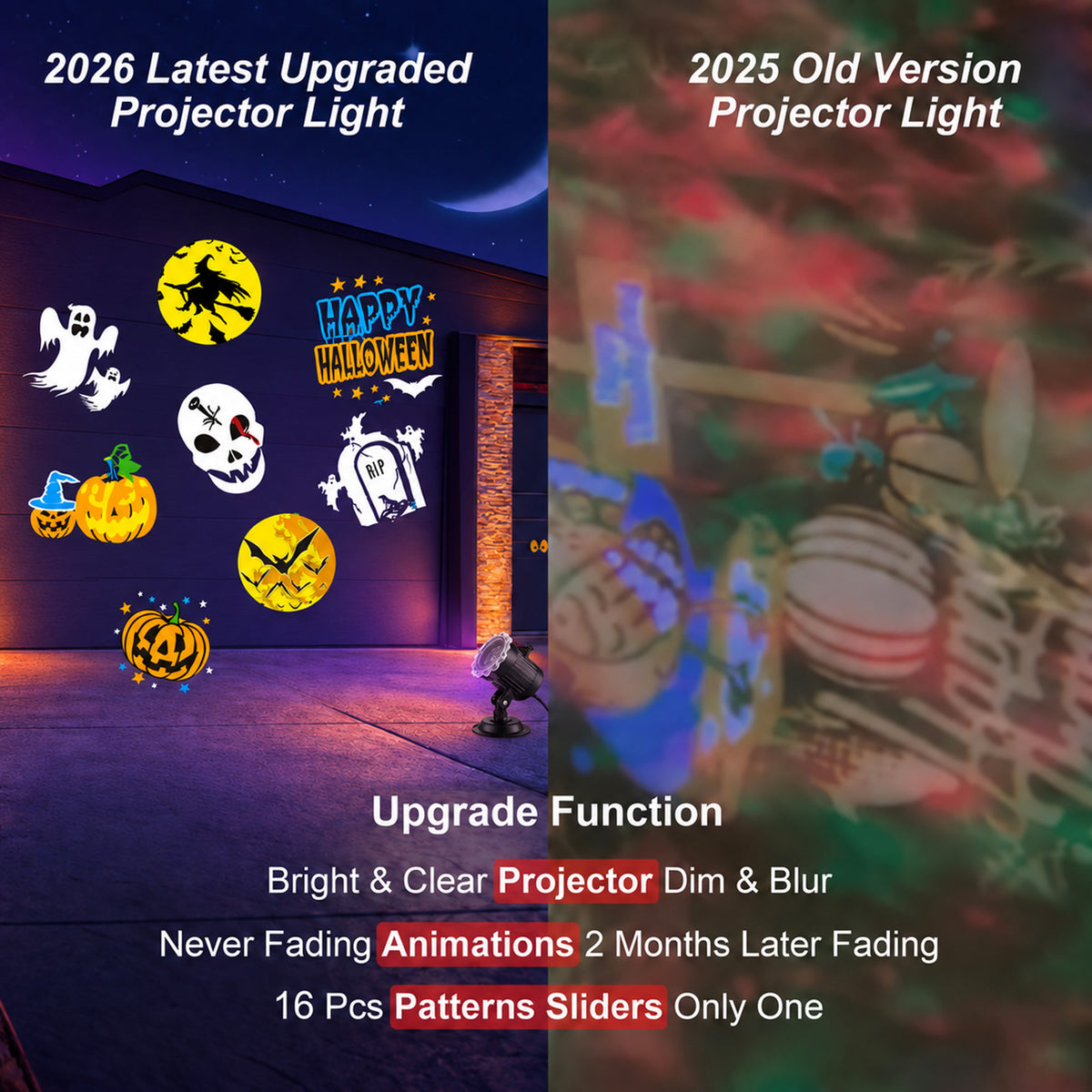 2026 Latest Upgraded Projector Light

2025 Old Version Projector Light

HAPPY HALLOWEEN

RIP

Upgrade Function

Bright & Clear Projector Dim & Blur

Never Fading Animations 2 Months Later Fading

16 Pcs Patterns Sliders Only One